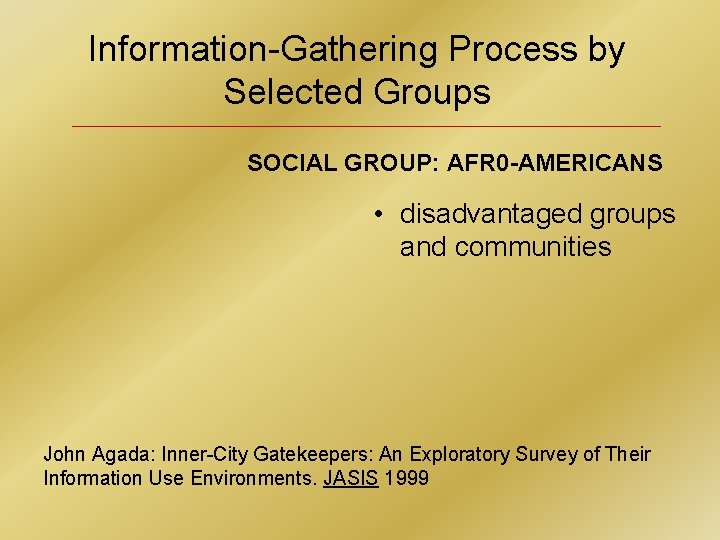 Information-Gathering Process by Selected Groups

SOCIAL GROUP: AFR0-AMERICANS

• disadvantaged groups and communities

John Agada: Inner-City Gatekeepers: An Exploratory Survey of Their Information Use Environments. JASIS 1999